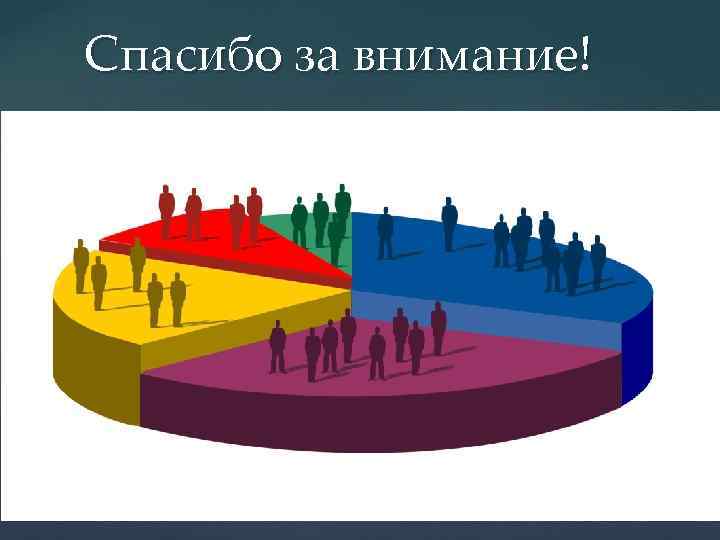 Спасибо за внимание!